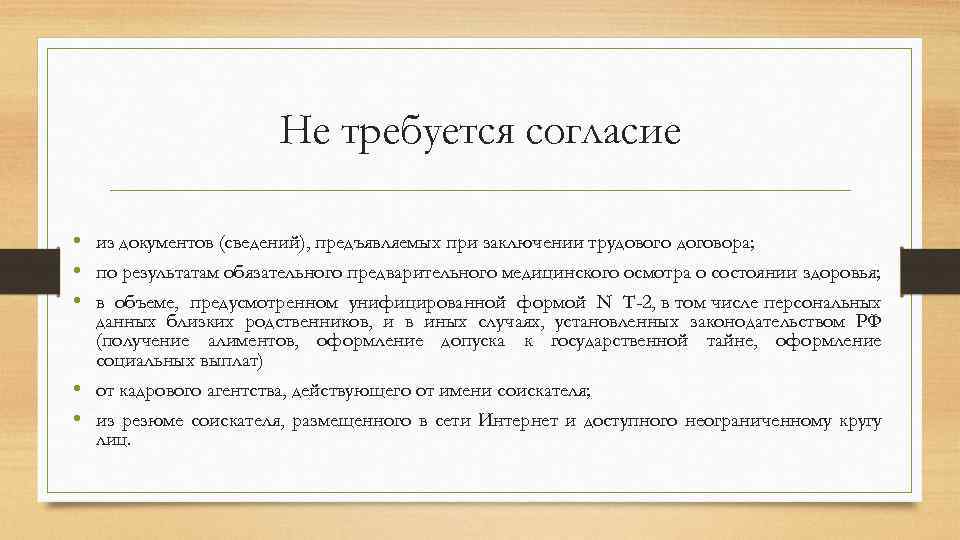 Не требуется согласие

• из документов (сведений), предъявляемых при заключении трудового договора;
• по результатам обязательного предварительного медицинского осмотра о состоянии здоровья;
• в объеме, предусмотренном унифицированной формой N Т-2, в том числе персональных данных близких родственников, и в иных случаях, установленных законодательством РФ (получение алиментов, оформление допуска к государственной тайне, оформление социальных выплат)
• от кадрового агентства, действующего от имени соискателя;
• из резюме соискателя, размещенного в сети Интернет и доступного неограниченному кругу лиц.